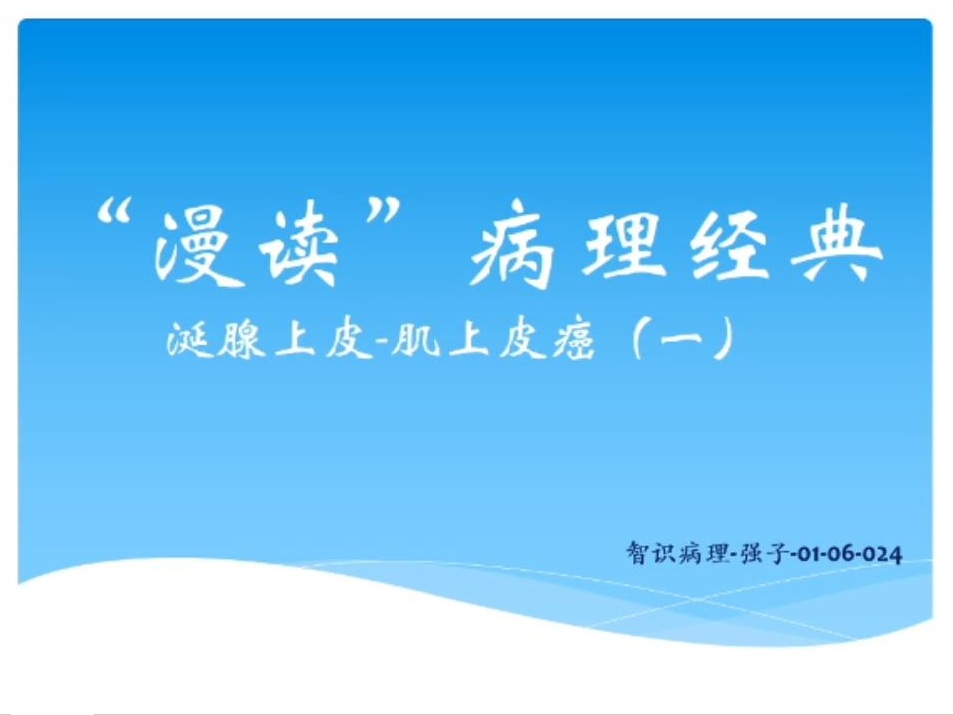 “漫读” 病理经典

涎腺上皮-肌上皮癌（一）

智识病理-强子-01-06-024